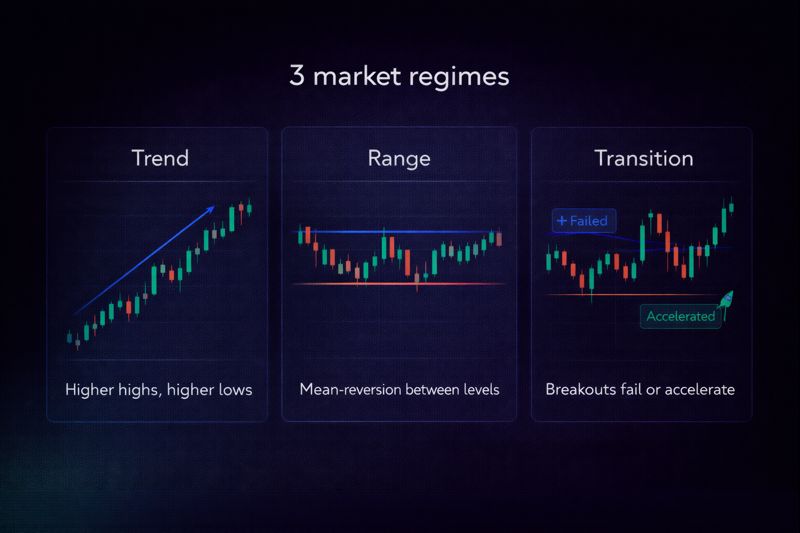 3 market regimes

Trend

Higher highs, higher lows

Range

Mean-reversion between levels

Transition

+ Failed

Accelerated

Breakouts fail or accelerate